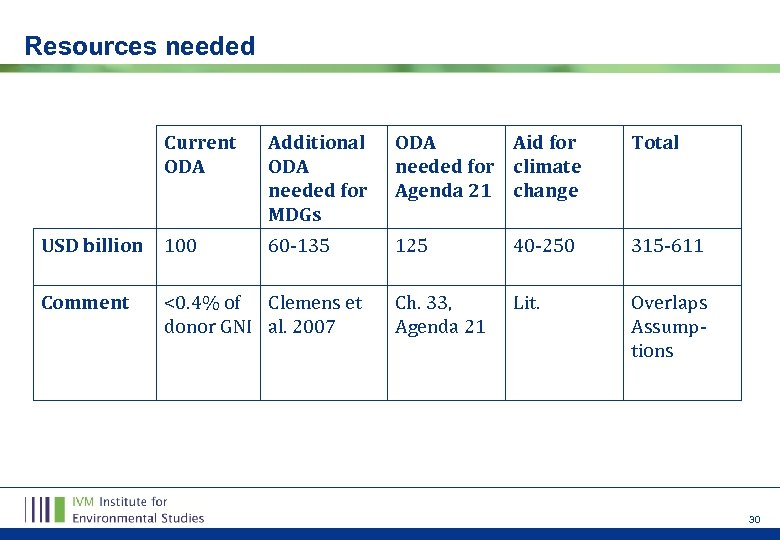 Resources needed

| | Current ODA | Additional ODA needed for MDGs | ODA needed for Agenda 21 | Aid for climate change | Total |
|---|---|---|---|---|---|
| USD billion | 100 | 60-135 | 125 | 40-250 | 315-611 |
| Comment | <0.4% of donor GNI | Clemens et al. 2007 | Ch. 33, Agenda 21 | Lit. | Overlaps Assumptions |

IVM Institute for Environmental Studies

30